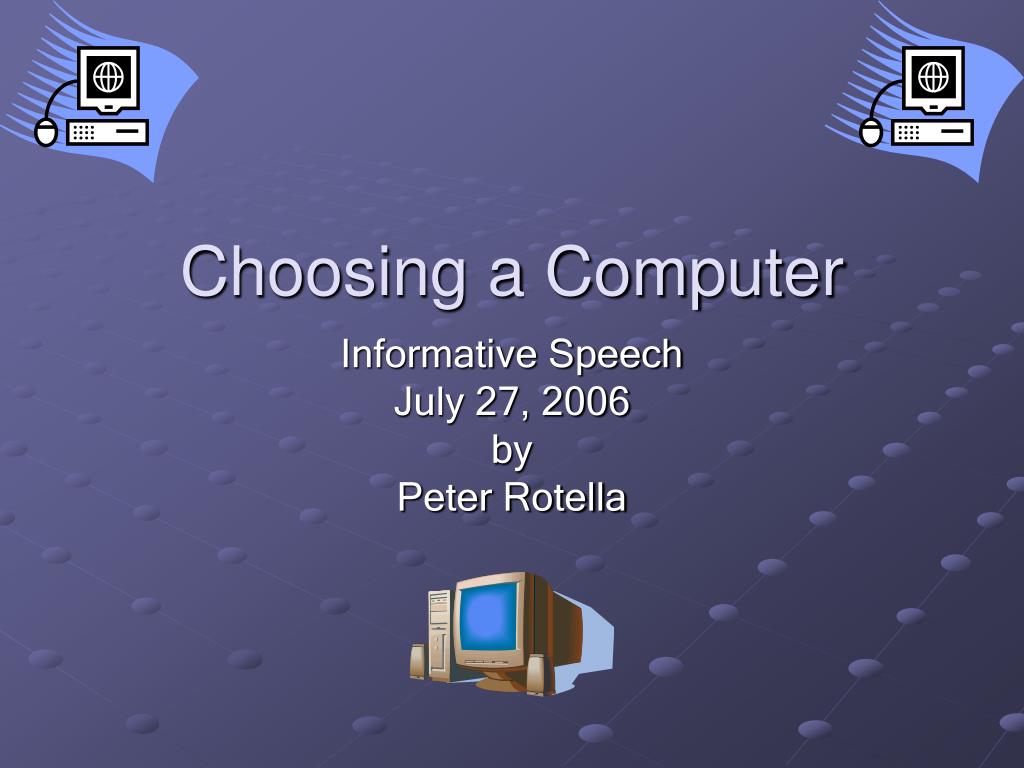 Choosing a Computer

Informative Speech
July 27, 2006
by
Peter Rotella